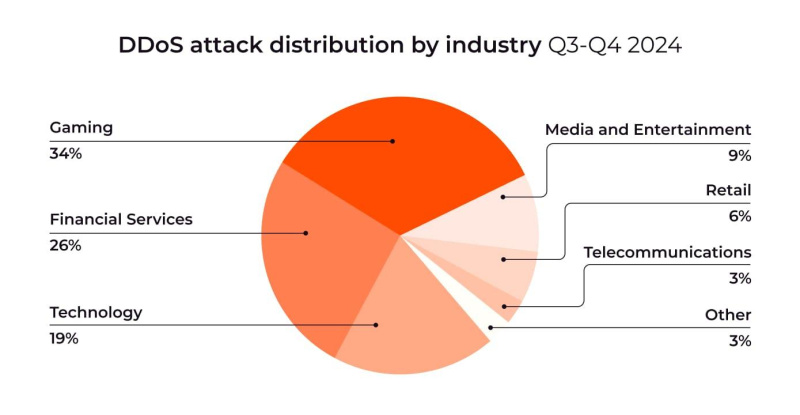 DDoS attack distribution by industry Q3-Q4 2024

Gaming
34%

Financial Services
26%

Technology
19%

Media and Entertainment
9%

Retail
6%

Telecommunications
3%

Other
3%